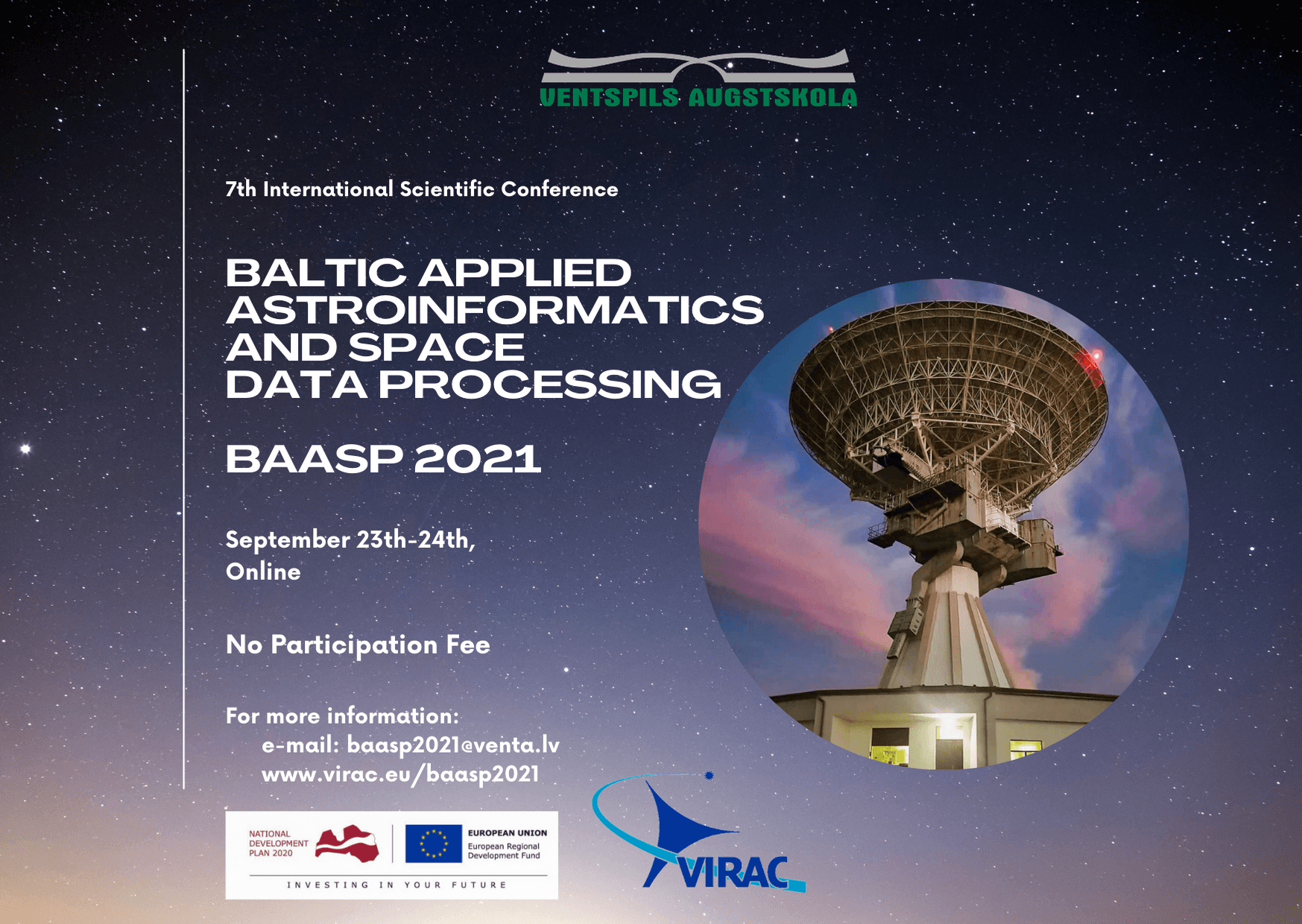 VENTSPILS AUGSTSKOLA

7th International Scientific Conference

BALTIC APPLIED ASTROINFORMATICS AND SPACE DATA PROCESSING

BAASP 2021

September 23th-24th,
Online

No Participation Fee

For more information:
e-mail: baasp2021@venta.lv
www.virac.eu/baasp2021

NATIONAL DEVELOPMENT PLAN 2020

EUROPEAN UNION
European Regional Development Fund

INVESTING IN YOUR FUTURE

VIRAC